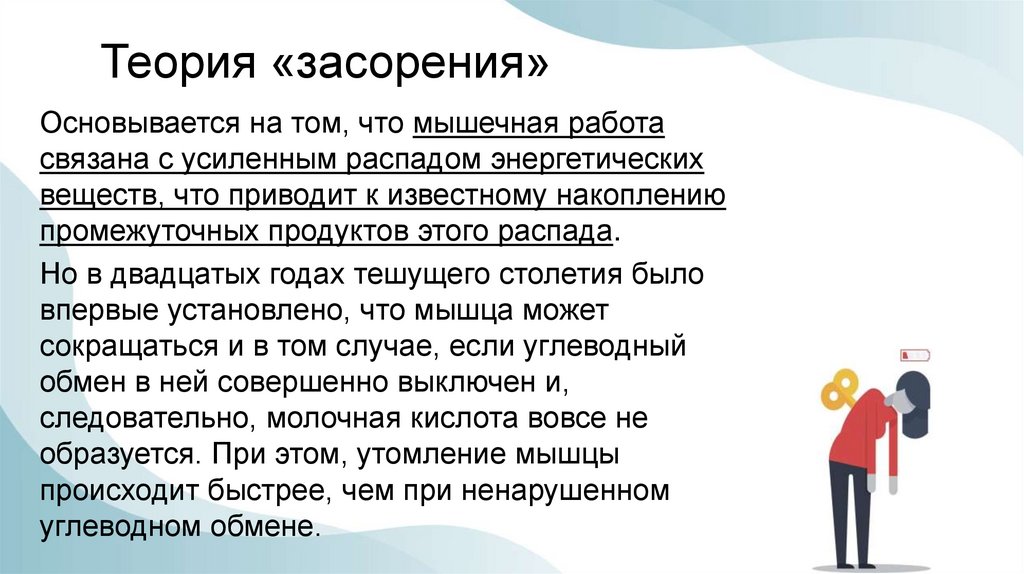 Теория «засорения»

Основывается на том, что мышечная работа связана с усиленным распадом энергетических веществ, что приводит к известному накоплению промежуточных продуктов этого распада.

Но в двадцатых годах тешущего столетия было впервые установлено, что мышца может сокращаться и в том случае, если углеводный обмен в ней совершенно выключен и, следовательно, молочная кислота вовсе не образуется. При этом, утомление мышцы происходит быстрее, чем при ненарушенном углеводном обмене.